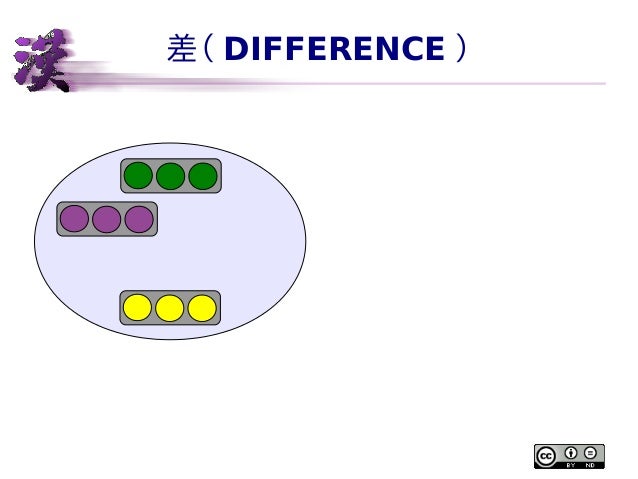 漢

差（DIFFERENCE）

cc BY ND